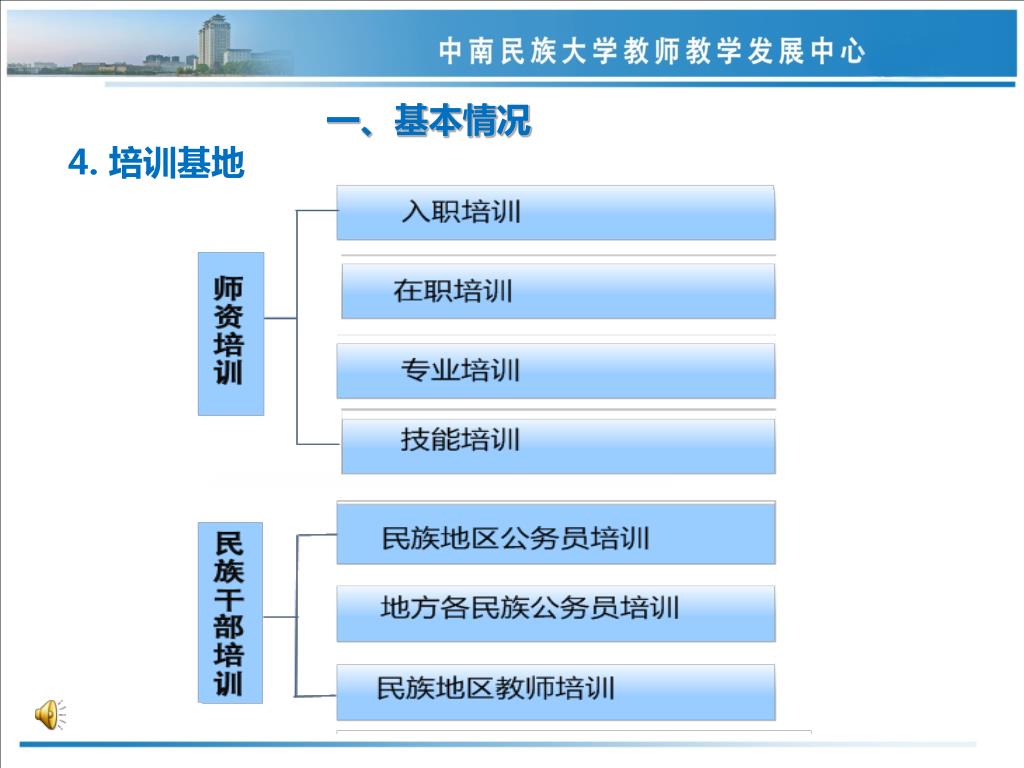 中南民族大学教师教学发展中心

一、基本情况

4. 培训基地

师资培训

入职培训

在职培训

专业培训

技能培训

民族干部培训

民族地区公务员培训

地方各民族公务员培训

民族地区教师培训